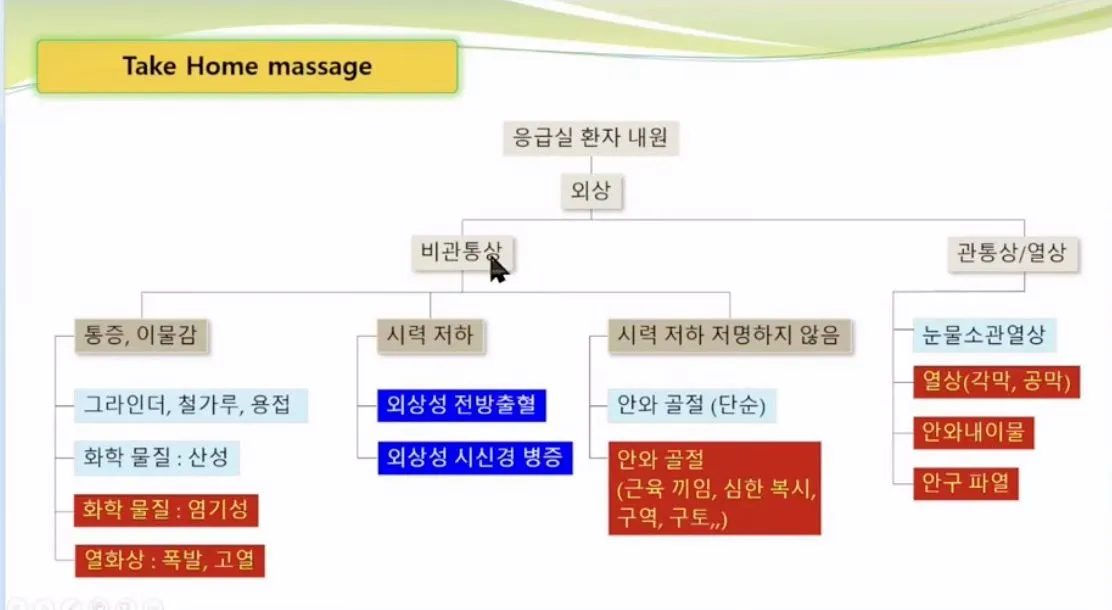 Take Home massage

응급실 환자 내원

외상

비관통상

관통상/열상

통증, 이물감

그라인더, 철가루, 용접

화학 물질 : 산성

화학 물질 : 염기성

열화상 : 폭발, 고열

시력 저하

외상성 전방출혈

외상성 시신경 병증

시력 저하 저명하지 않음

안와 골절 (단순)

안와 골절
(근육 끼임, 심한 복시, 구역, 구토,,)

눈물소관열상

열상(각막, 공막)

안와내이물

안구 파열